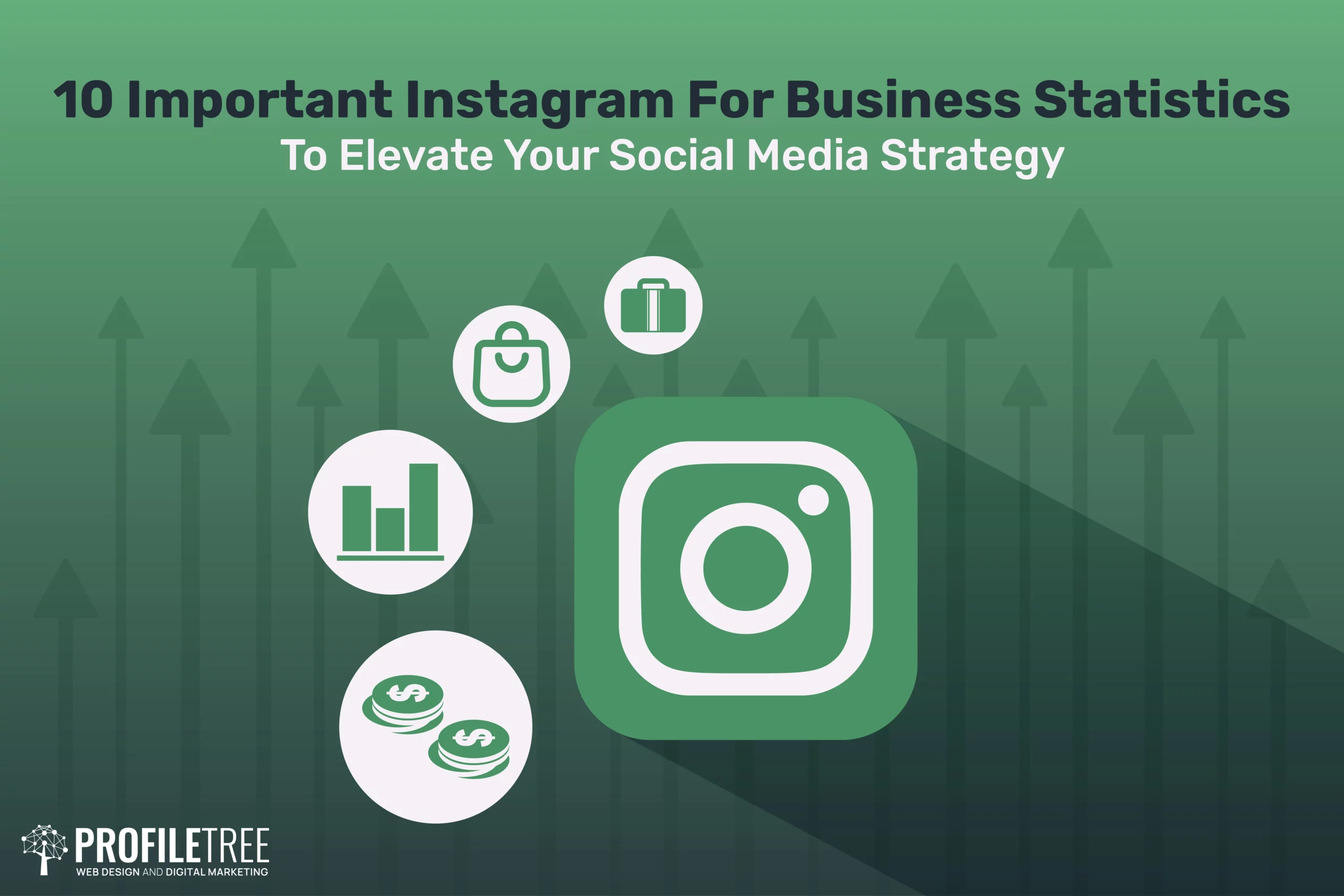 10 Important Instagram For Business Statistics
To Elevate Your Social Media Strategy

PROFILETREE
WEB DESIGN AND DIGITAL MARKETING